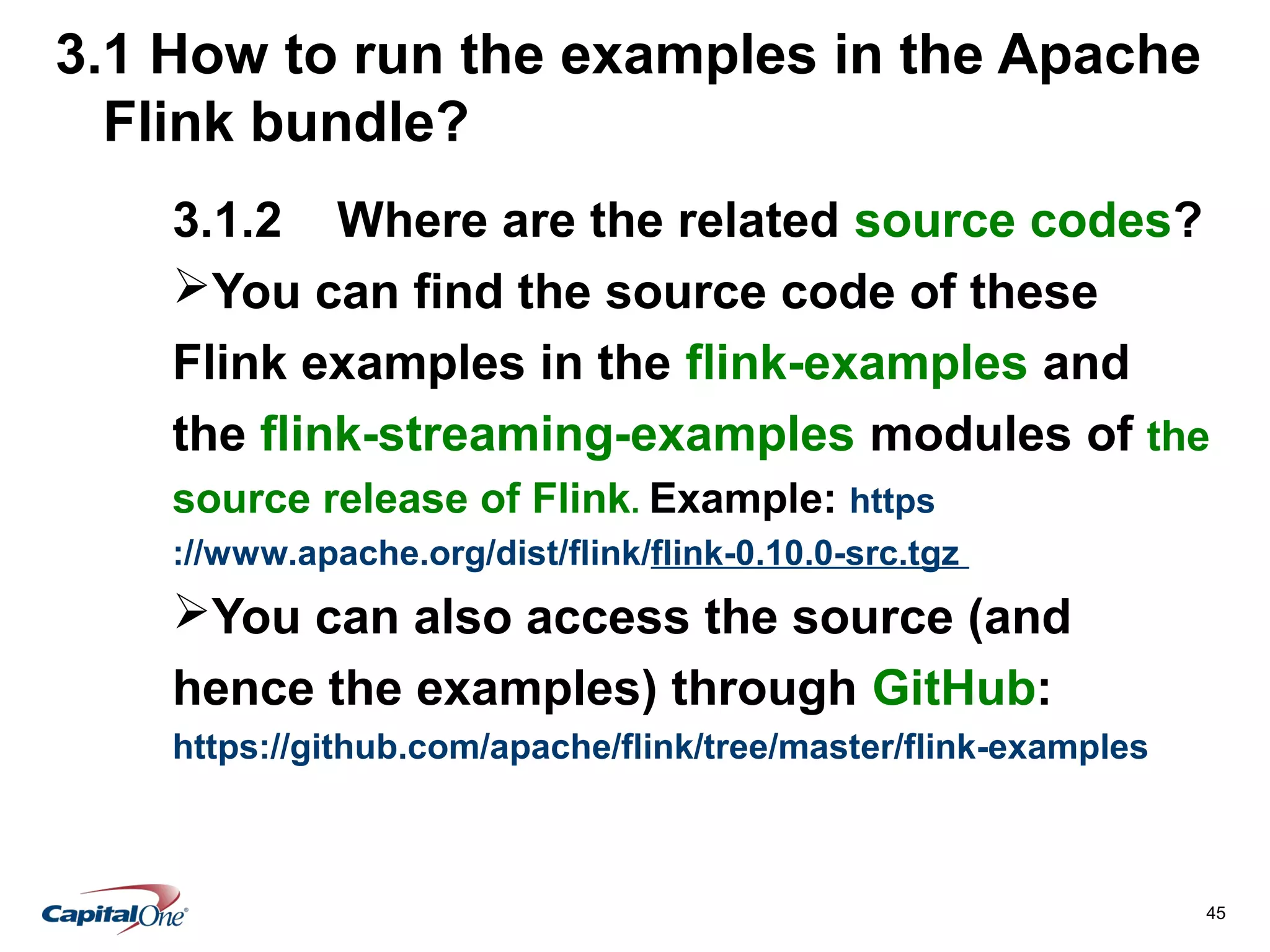 3.1 How to run the examples in the Apache Flink bundle?

3.1.2 Where are the related source codes?

➢You can find the source code of these Flink examples in the flink-examples and the flink-streaming-examples modules of the source release of Flink. Example: https://www.apache.org/dist/flink/flink-0.10.0-src.tgz

➢You can also access the source (and hence the examples) through GitHub: https://github.com/apache/flink/tree/master/flink-examples

CapitalOne

45